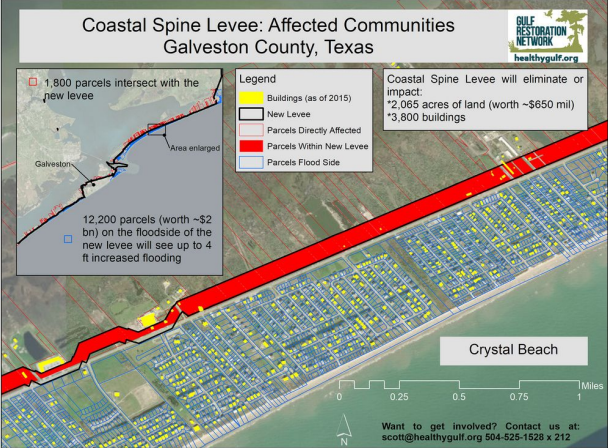 Coastal Spine Levee: Affected Communities
Galveston County, Texas

GULF RESTORATION NETWORK
healthygulf.org

1,800 parcels intersect with the new levee

Area enlarged

Galveston

12,200 parcels (worth ~$2 bn) on the floodside of the new levee will see up to 4 ft increased flooding

Legend
Buildings (as of 2015)
New Levee
Parcels Directly Affected
Parcels Within New Levee
Parcels Flood Side

Coastal Spine Levee will eliminate or impact:
*2,065 acres of land (worth ~$650 mil)
*3,800 buildings

Crystal Beach

0 0.25 0.5 0.75 1 Miles

N

Want to get involved? Contact us at:
scott@healthygulf.org 504-525-1528 x 212